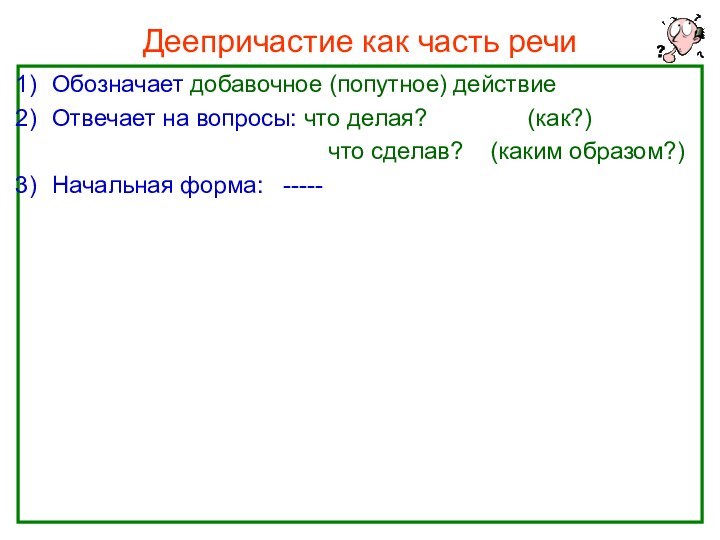 Деепричастие как часть речи

1) Обозначает добавочное (попутное) действие

2) Отвечает на вопросы: что делая? (как?)

что сделав? (каким образом?)

3) Начальная форма: -----